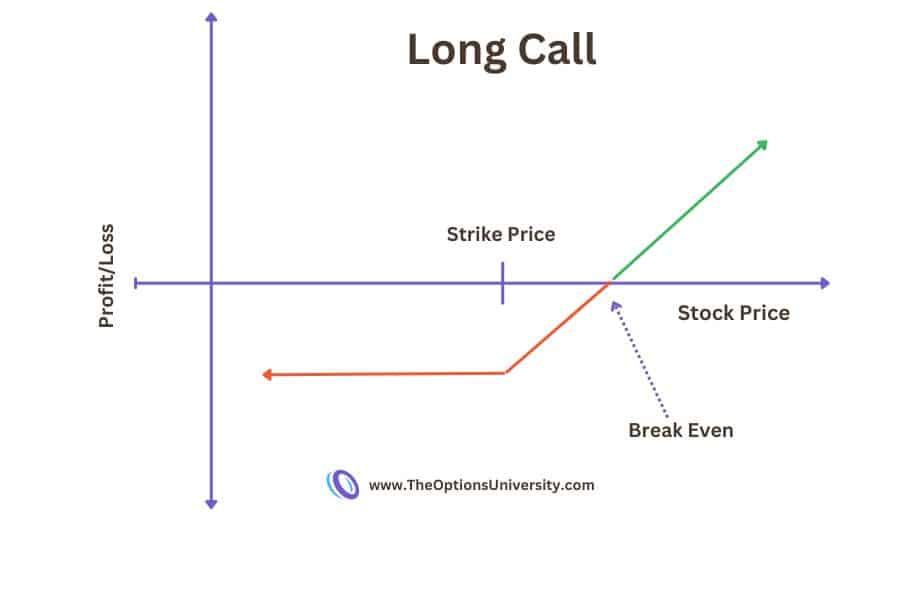 Long Call

Profit/Loss

Strike Price

Stock Price

Break Even

www.TheOptionsUniversity.com